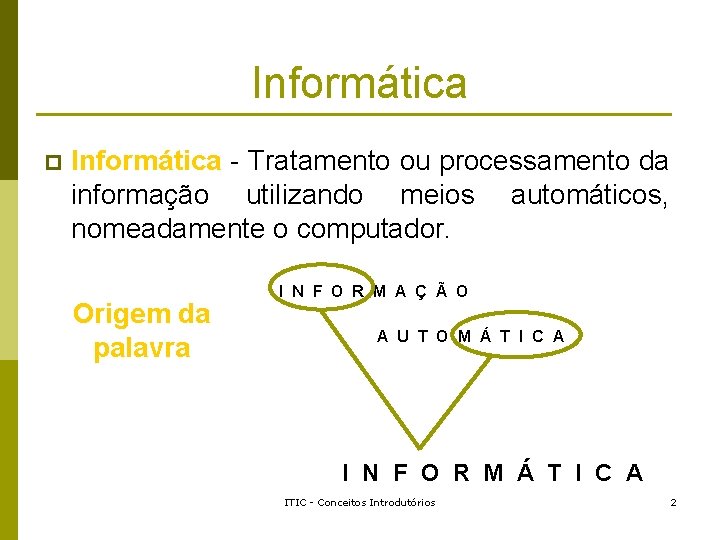 Informática

Informática - Tratamento ou processamento da informação utilizando meios automáticos, nomeadamente o computador.

Origem da palavra

I N F O R M A Ç Ã O

A U T O M Á T I C A

I N F O R M Á T I C A

ITIC - Conceitos Introdutórios

2